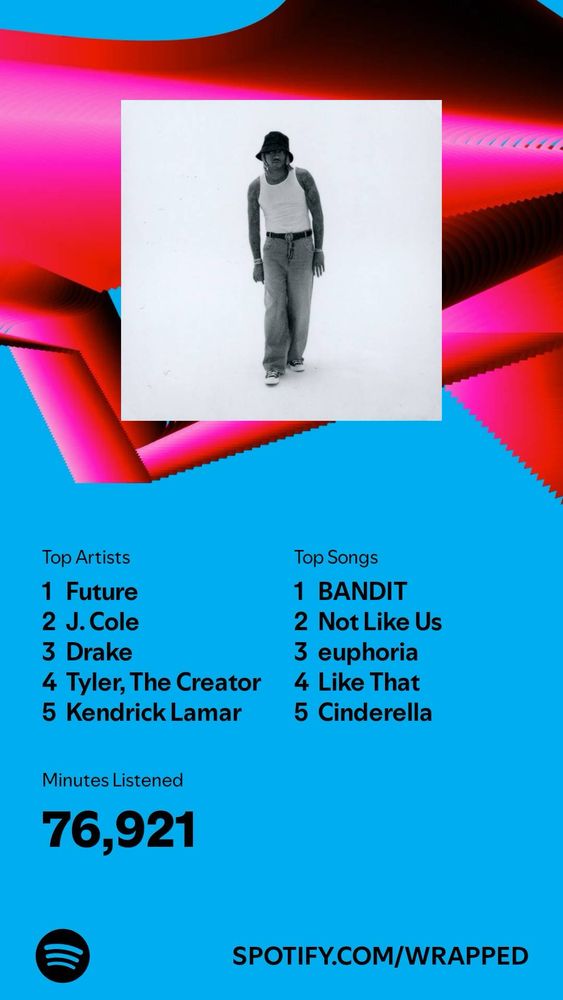 Top Artists
1 Future
2 J. Cole
3 Drake
4 Tyler, The Creator
5 Kendrick Lamar

Top Songs
1 BANDIT
2 Not Like Us
3 euphoria
4 Like That
5 Cinderella

Minutes Listened
76,921

SPOTIFY.COM/WRAPPED